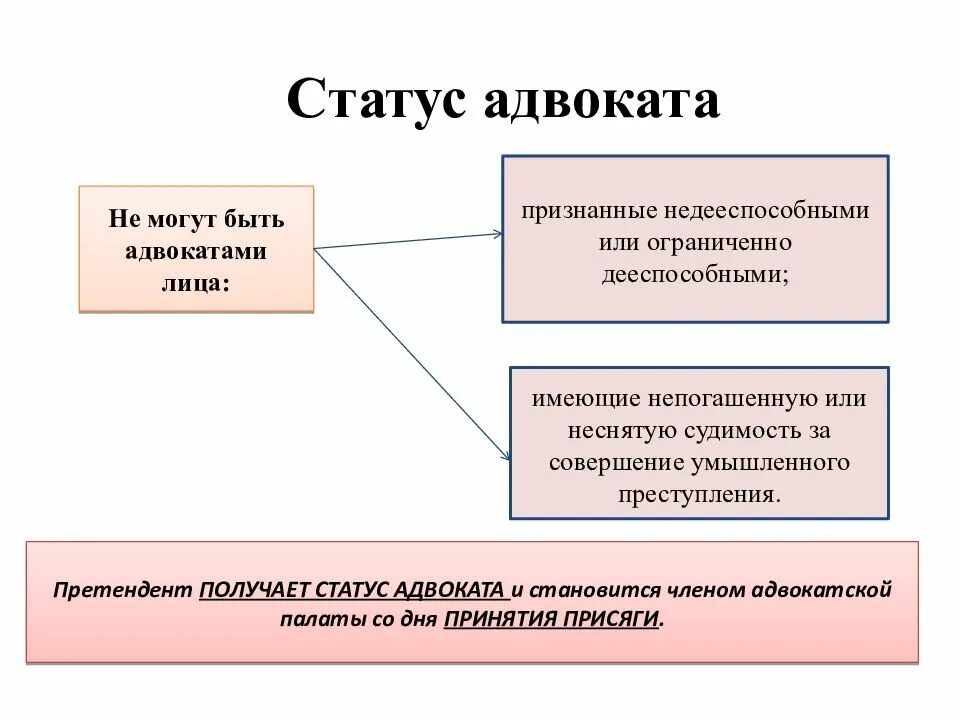 Статус адвоката

Не могут быть адвокатами лица:

признанные недееспособными или ограниченно дееспособными;

имеющие непогашенную или неснятую судимость за совершение умышленного преступления.

Претендент ПОЛУЧАЕТ СТАТУС АДВОКАТА и становится членом адвокатской палаты со дня ПРИНЯТИЯ ПРИСЯГИ.